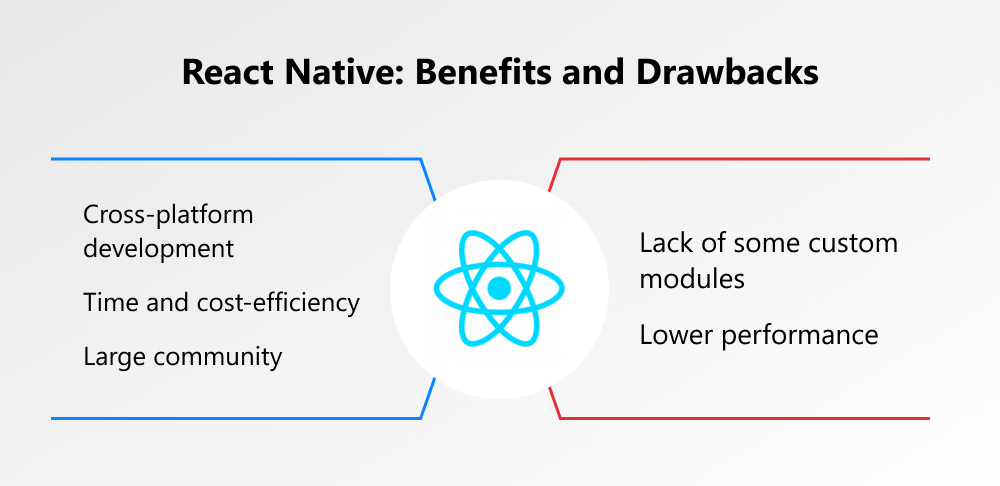 React Native: Benefits and Drawbacks

Cross-platform development

Time and cost-efficiency

Large community

Lack of some custom modules

Lower performance